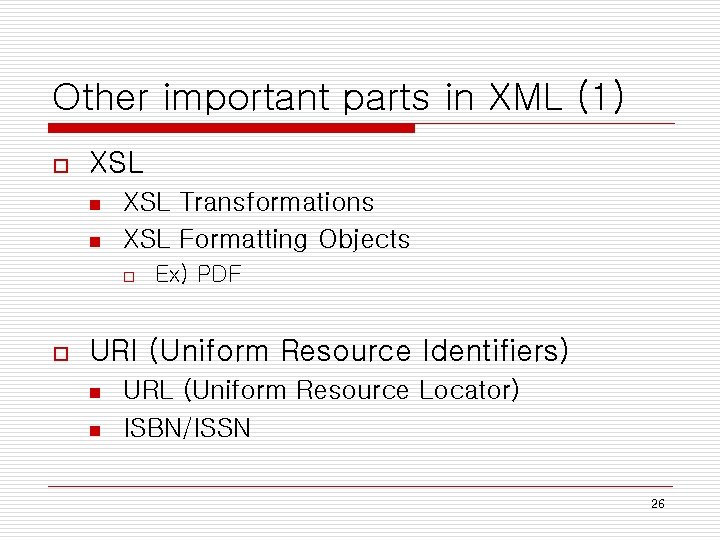 Other important parts in XML (1)

XSL

XSL Transformations

XSL Formatting Objects

Ex) PDF

URI (Uniform Resource Identifiers)

URL (Uniform Resource Locator)

ISBN/ISSN

26